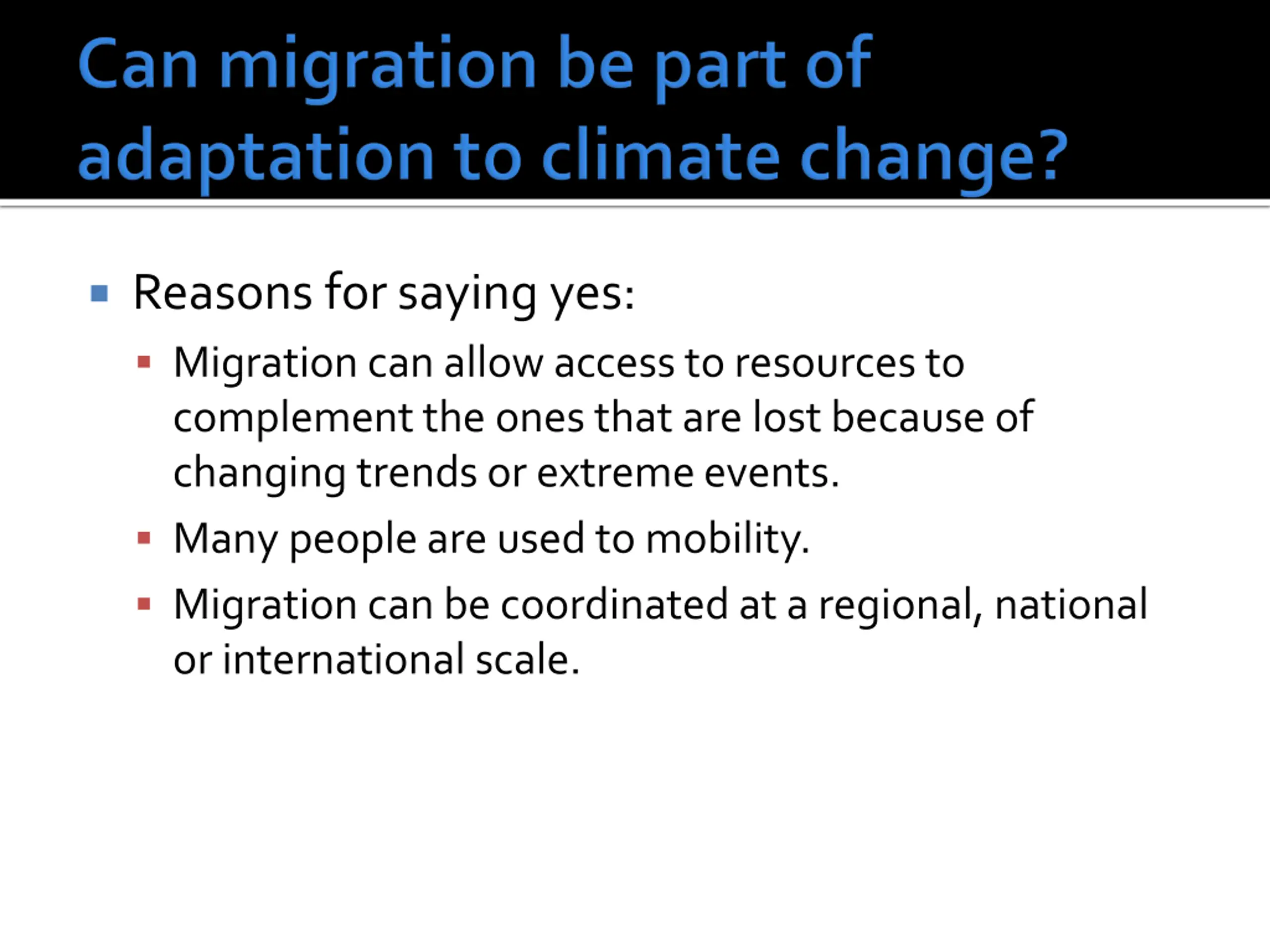 Can migration be part of adaptation to climate change?

Reasons for saying yes:

Migration can allow access to resources to complement the ones that are lost because of changing trends or extreme events.

Many people are used to mobility.

Migration can be coordinated at a regional, national or international scale.